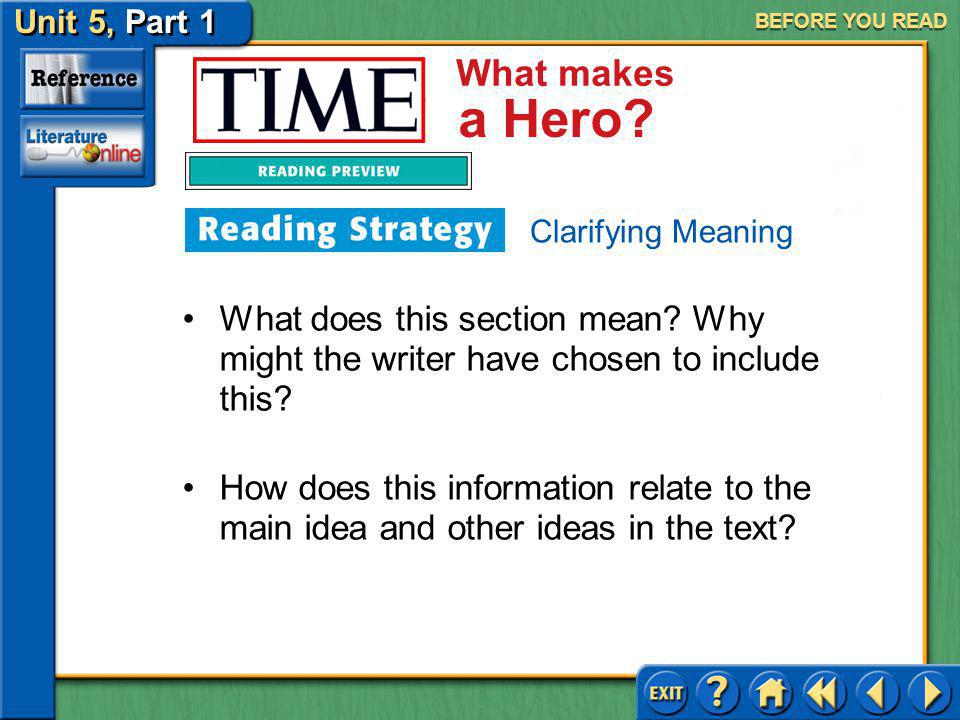 Unit 5, Part 1

BEFORE YOU READ

Reference

Literature Online

TIME

What makes a Hero?

READING PREVIEW

Reading Strategy Clarifying Meaning

• What does this section mean? Why might the writer have chosen to include this?

• How does this information relate to the main idea and other ideas in the text?

EXIT ?